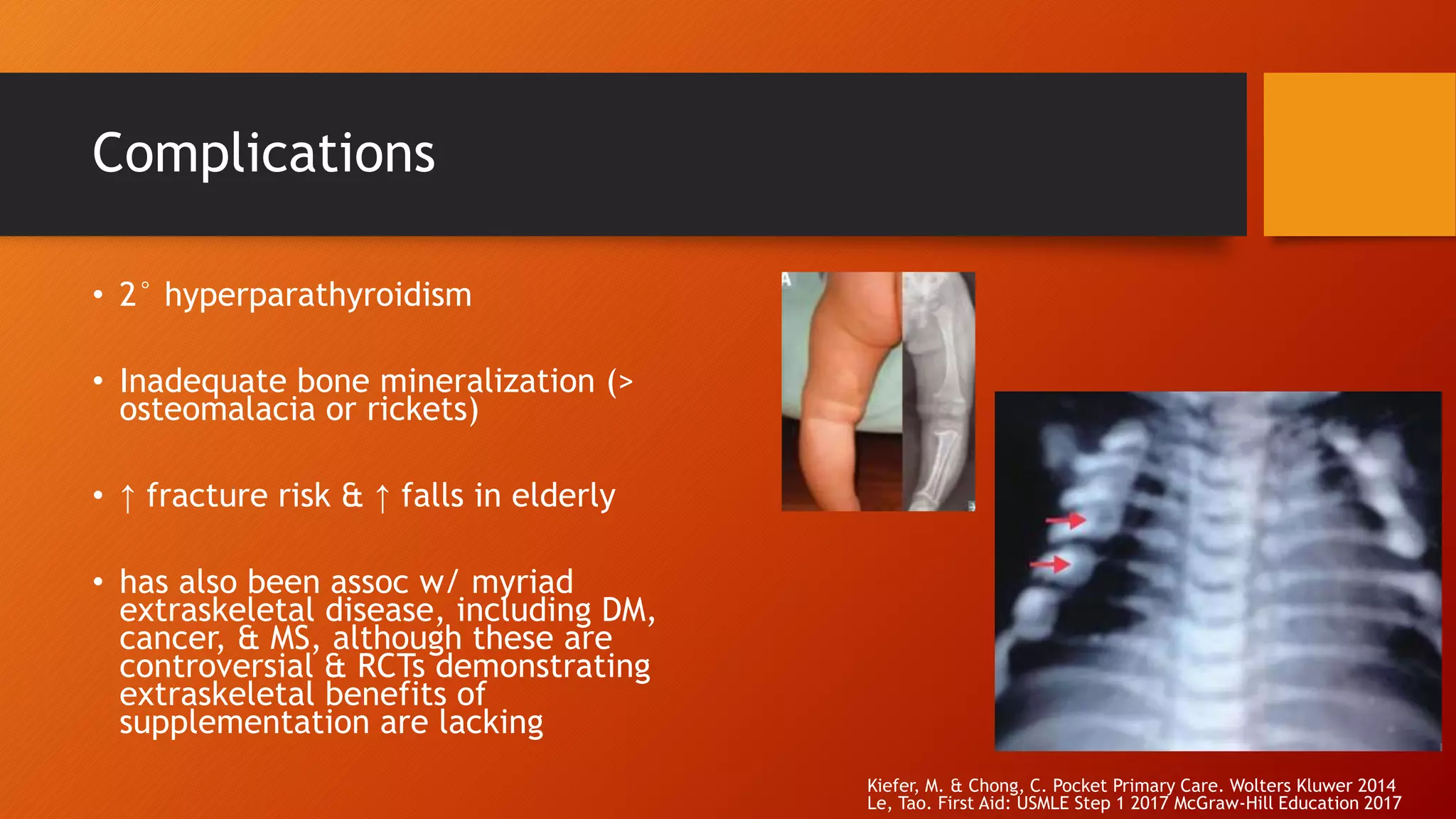 Complications

• 2° hyperparathyroidism

• Inadequate bone mineralization (> osteomalacia or rickets)

• ↑ fracture risk & ↑ falls in elderly

• has also been assoc w/ myriad extraskeletal disease, including DM, cancer, & MS, although these are controversial & RCTs demonstrating extraskeletal benefits of supplementation are lacking

A

B

Kiefer, M. & Chong, C. Pocket Primary Care. Wolters Kluwer 2014
Le, Tao. First Aid: USMLE Step 1 2017 McGraw-Hill Education 2017